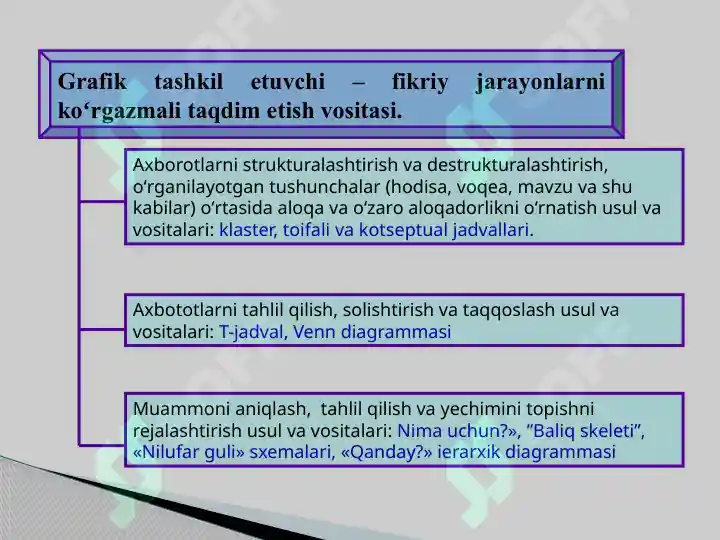 Grafik tashkil etuvchi – fikriy jarayonlarni ko‘rgazmali taqdim etish vositasi.

Axborotlarni strukturalashtirish va destrukturalashtirish, o‘rganilayotgan tushunchalar (hodisa, voqea, mavzu va shu kabilar) o‘rtasida aloqa va o‘zaro aloqadorlikni o‘rnatish usul va vositalari: klaster, toifali va kotseptual jadvallari.

Axbototlarni tahlil qilish, solishtirish va taqqoslash usul va vositalari: T-jadval, Venn diagrammasi

Muammoni aniqlash, tahlil qilish va yechimini topishni rejalashtirish usul va vositalari: Nima uchun?», ”Baliq skeleti”, «Nilufar guli» sxemalari, «Qanday?» ierarxik diagrammasi